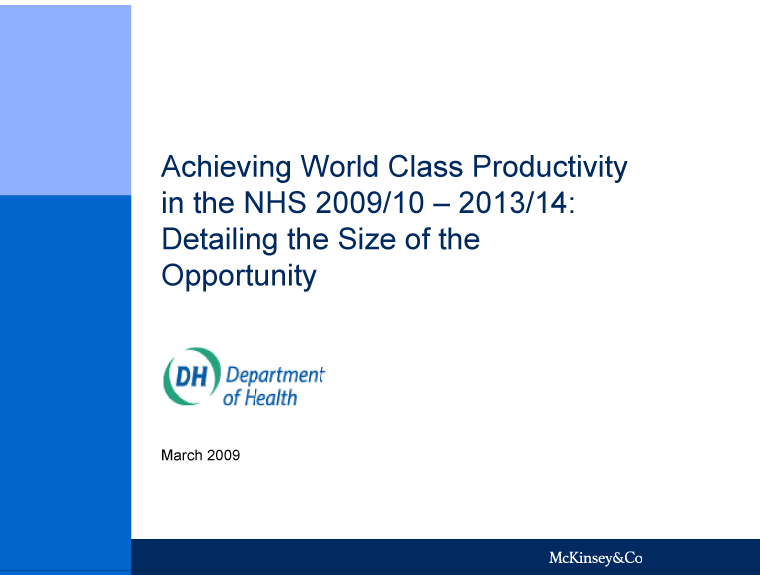 Achieving World Class Productivity in the NHS 2009/10 – 2013/14: Detailing the Size of the Opportunity

DH Department of Health

March 2009

McKinsey&Co